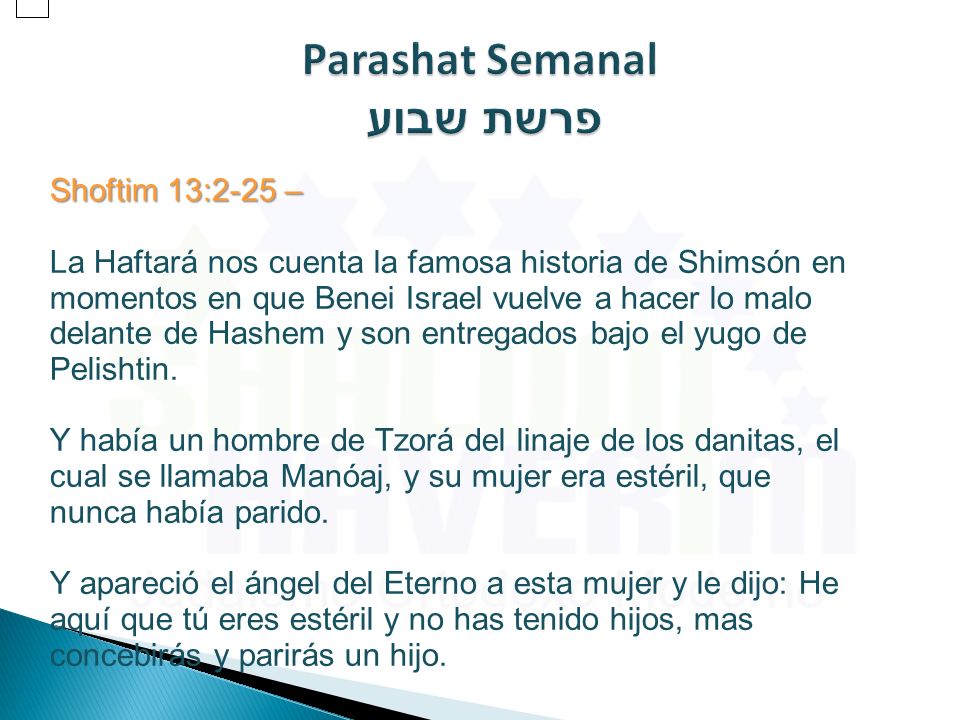 Parashat Semanal
פרשת שבוע

Shoftim 13:2-25 –

La Haftará nos cuenta la famosa historia de Shimsón en momentos en que Benei Israel vuelve a hacer lo malo delante de Hashem y son entregados bajo el yugo de Pelishtin.

Y había un hombre de Tzorá del linaje de los danitas, el cual se llamaba Manóaj, y su mujer era estéril, que nunca había parido.

Y apareció el ángel del Eterno a esta mujer y le dijo: He aquí que tú eres estéril y no has tenido hijos, mas concebirás y parirás un hijo.